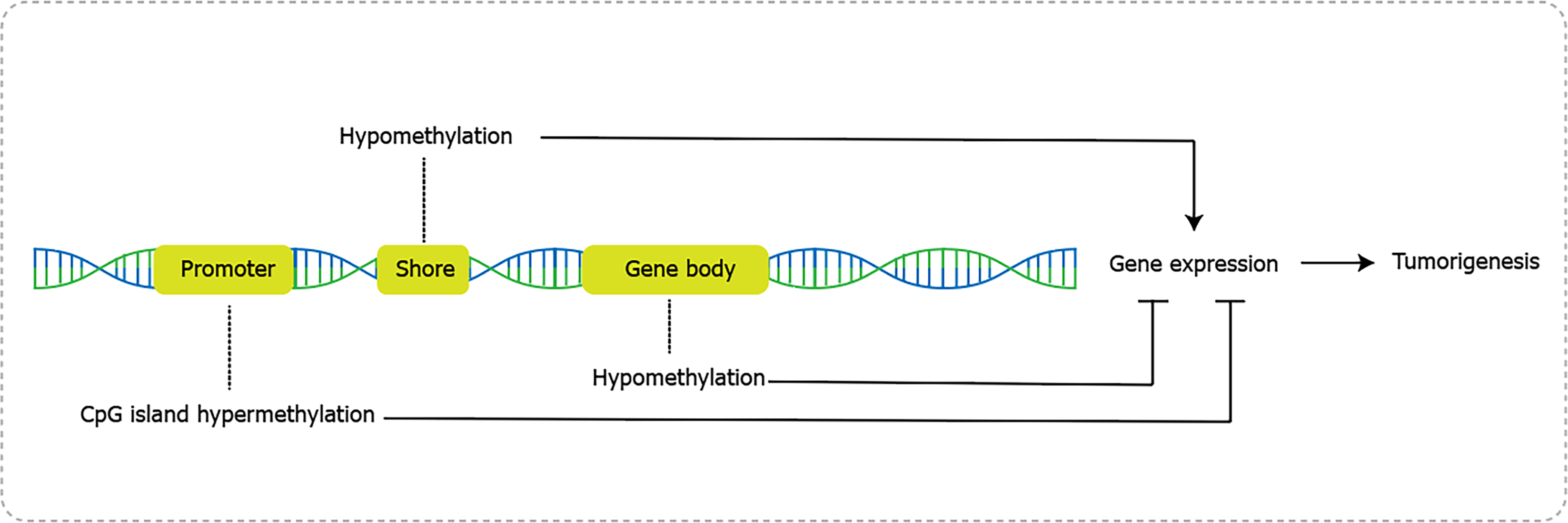 Hypomethylation

Promoter

Shore

Gene body

Gene expression

Tumorigenesis

Hypomethylation

CpG island hypermethylation